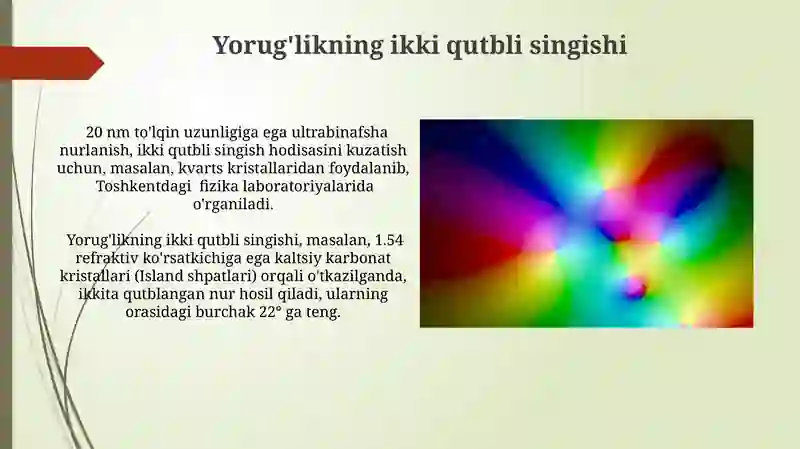 Yorug'likning ikki qutbli singishi

20 nm to'lqin uzunligiga ega ultrabinafsha nurlanish, ikki qutbli singish hodisasini kuzatish uchun, masalan, kvarts kristallaridan foydalanib, Toshkentdagi  fizika laboratoriyalarida o'rganiladi.

Yorug'likning ikki qutbli singishi, masalan, 1.54 refraktiv ko'rsatkichiga ega kaltsiy karbonat kristallari (Island shpatlari) orqali o'tkazilganda, ikkita qutblangan nur hosil qiladi, ularning orasidagi burchak 22° ga teng.